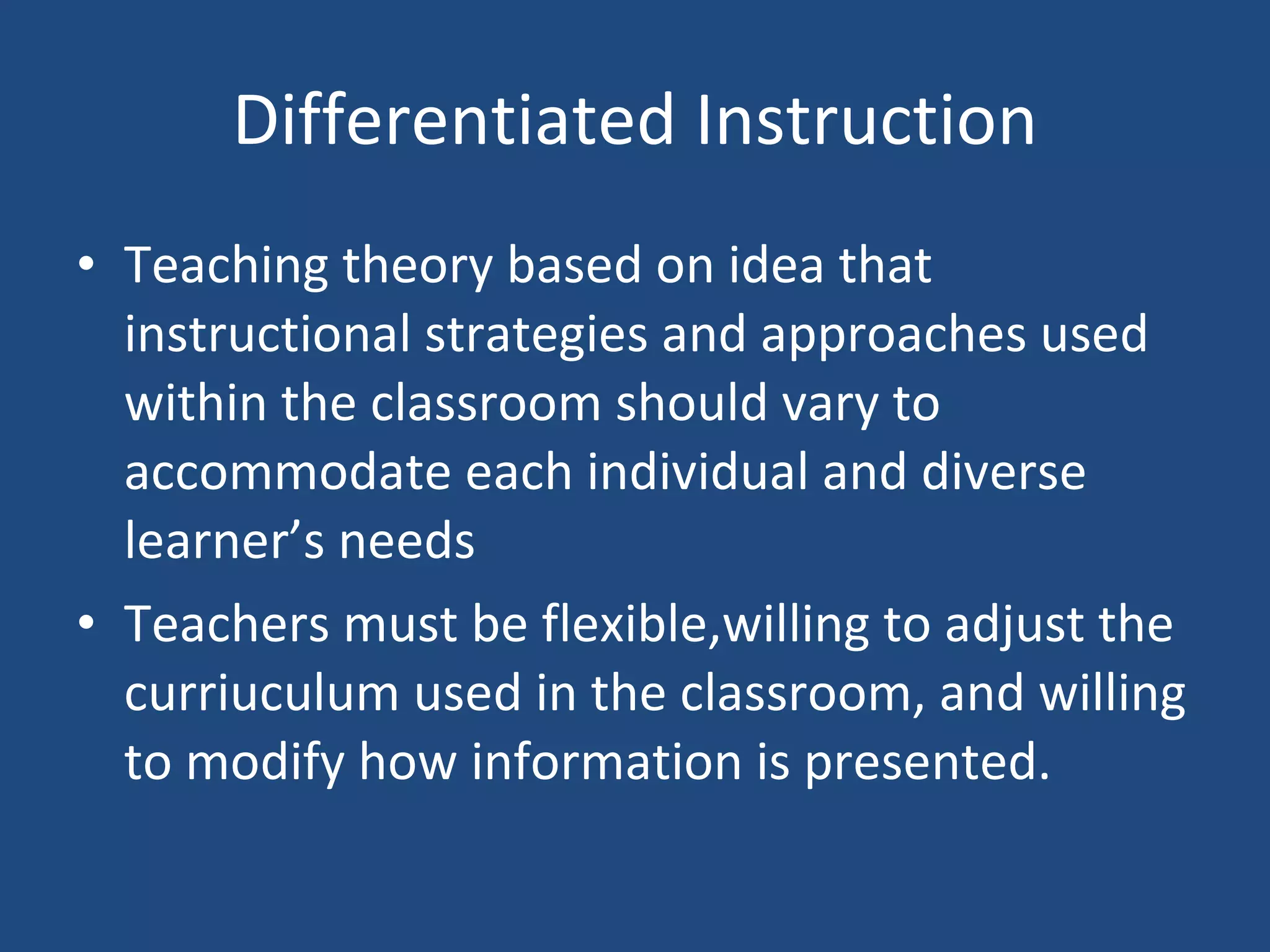 Differentiated Instruction

• Teaching theory based on idea that instructional strategies and approaches used within the classroom should vary to accommodate each individual and diverse learner’s needs

• Teachers must be flexible,willing to adjust the curriuculum used in the classroom, and willing to modify how information is presented.